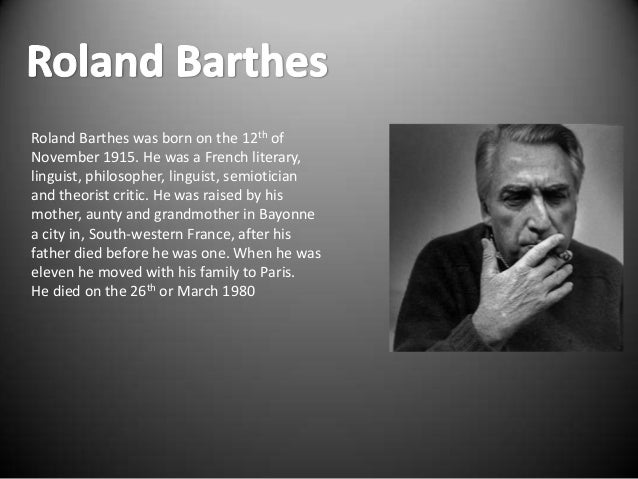 Roland Barthes

Roland Barthes was born on the 12$^{th}$ of November 1915. He was a French literary, linguist, philosopher, linguist, semiotician and theorist critic. He was raised by his mother, aunty and grandmother in Bayonne a city in, South-western France, after his father died before he was one. When he was eleven he moved with his family to Paris. He died on the 26$^{th}$ or March 1980